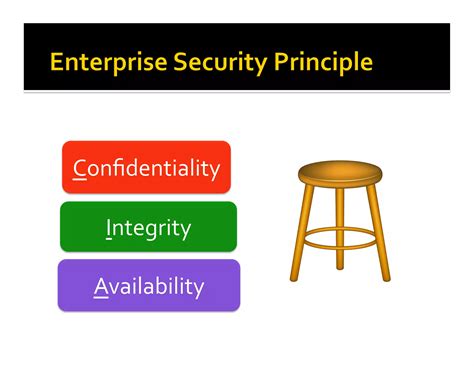 Enterprise Security Principle

Confidentiality

Integrity

Availability